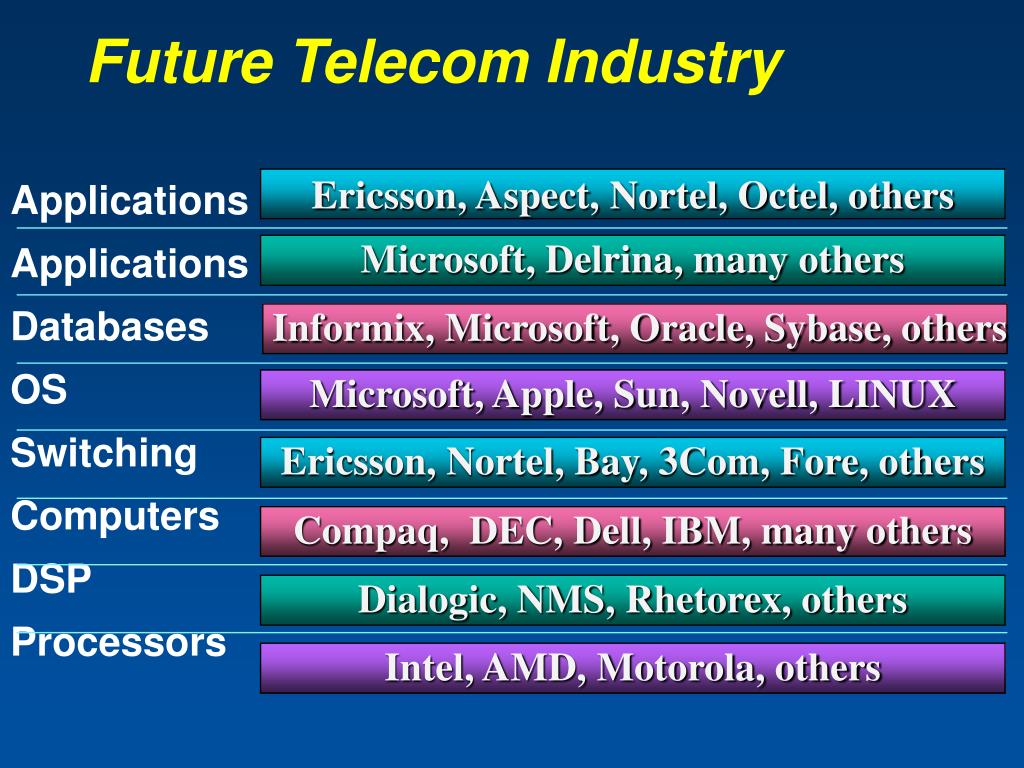 Future Telecom Industry

Applications
Ericsson, Aspect, Nortel, Octel, others

Applications
Microsoft, Delrina, many others

Databases
Informix, Microsoft, Oracle, Sybase, others

OS
Microsoft, Apple, Sun, Novell, LINUX

Switching
Ericsson, Nortel, Bay, 3Com, Fore, others

Computers
Compaq, DEC, Dell, IBM, many others

DSP
Dialogic, NMS, Rhetorex, others

Processors
Intel, AMD, Motorola, others